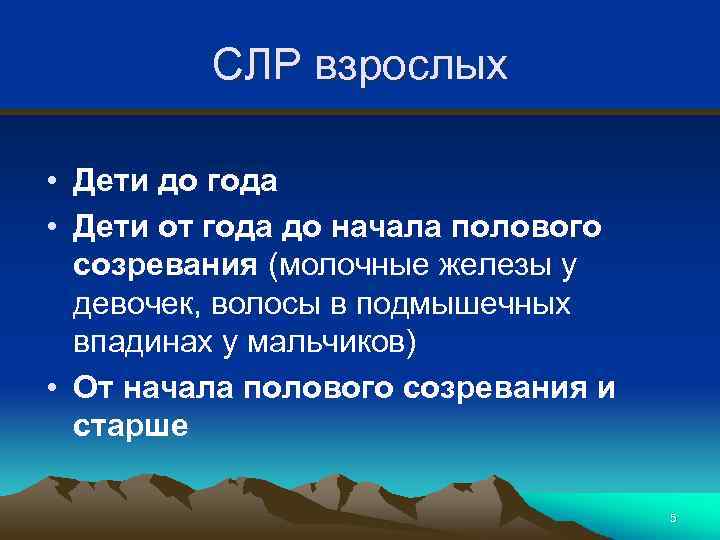 СЛР взрослых

• Дети до года
• Дети от года до начала полового созревания (молочные железы у девочек, волосы в подмышечных впадинах у мальчиков)
• От начала полового созревания и старше

5